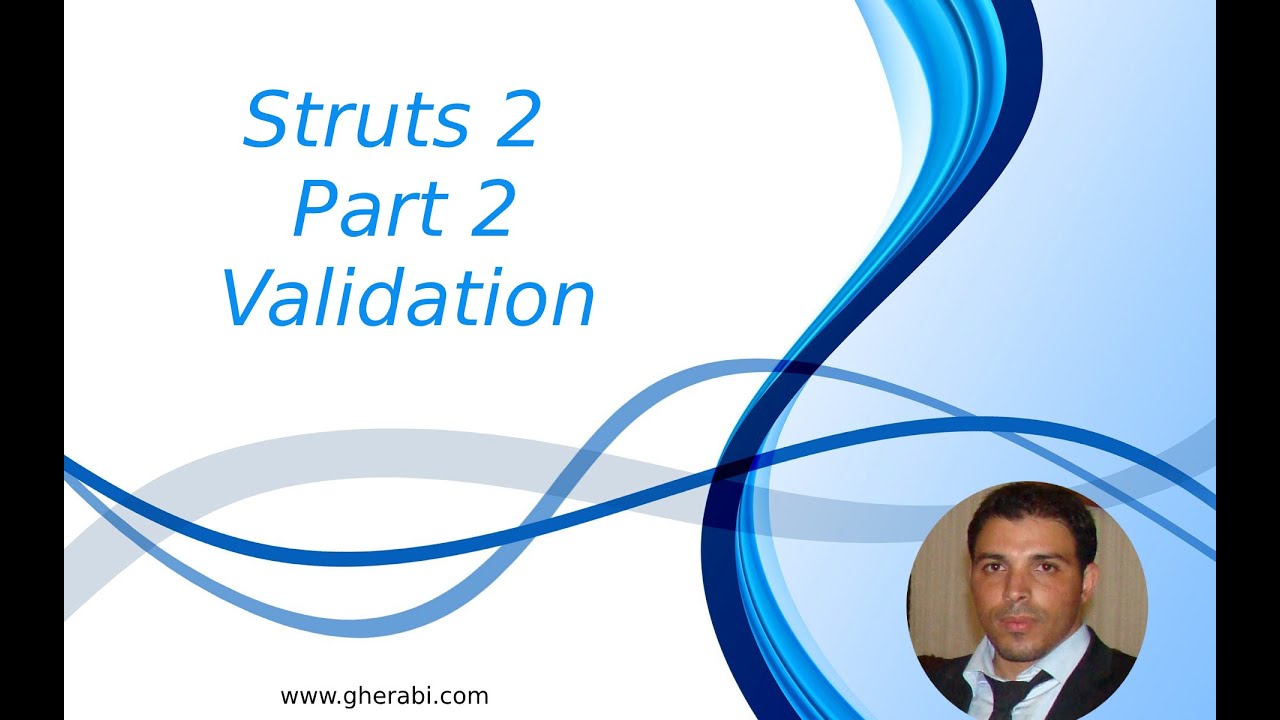 Struts 2
Part 2
Validation

www.gherabi.com